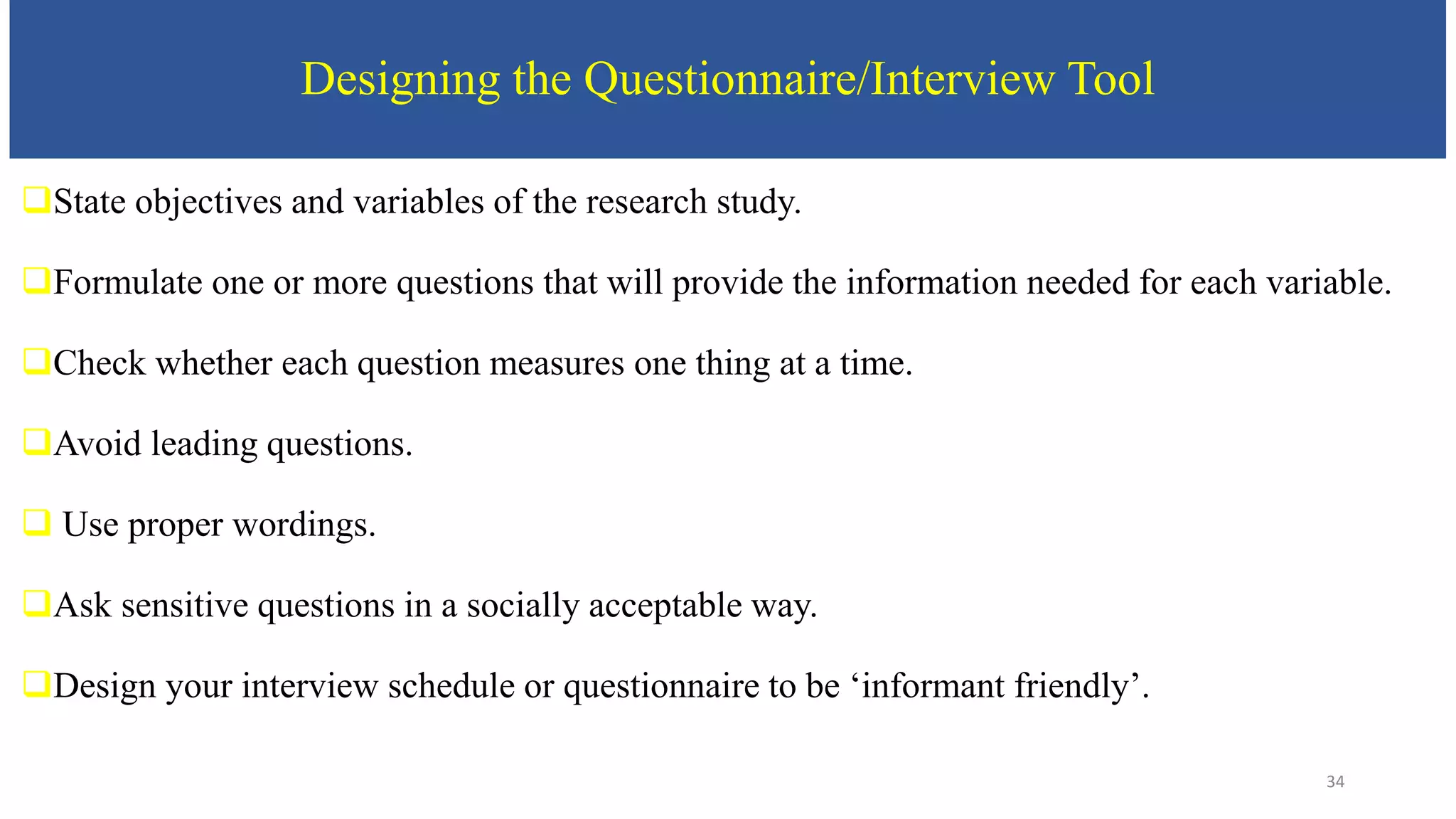 Designing the Questionnaire/Interview Tool

❑State objectives and variables of the research study.

❑Formulate one or more questions that will provide the information needed for each variable.

❑Check whether each question measures one thing at a time.

❑Avoid leading questions.

❑ Use proper wordings.

❑Ask sensitive questions in a socially acceptable way.

❑Design your interview schedule or questionnaire to be ‘informant friendly’.

34